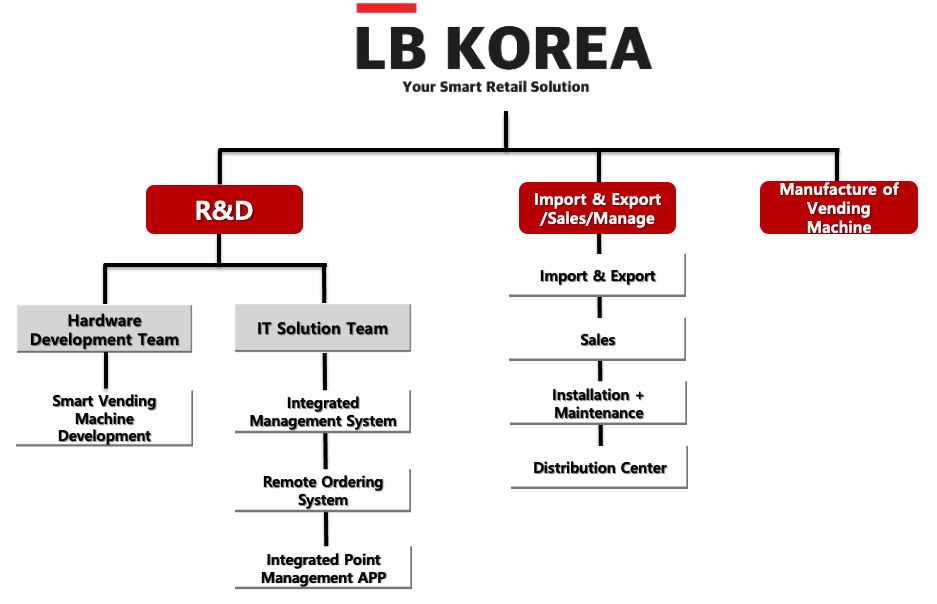 LB KOREA
Your Smart Retail Solution

R&D

Hardware Development Team

Smart Vending Machine Development

IT Solution Team

Integrated Management System

Remote Ordering System

Integrated Point Management APP

Import & Export /Sales/Manage

Import & Export

Sales

Installation + Maintenance

Distribution Center

Manufacture of Vending Machine